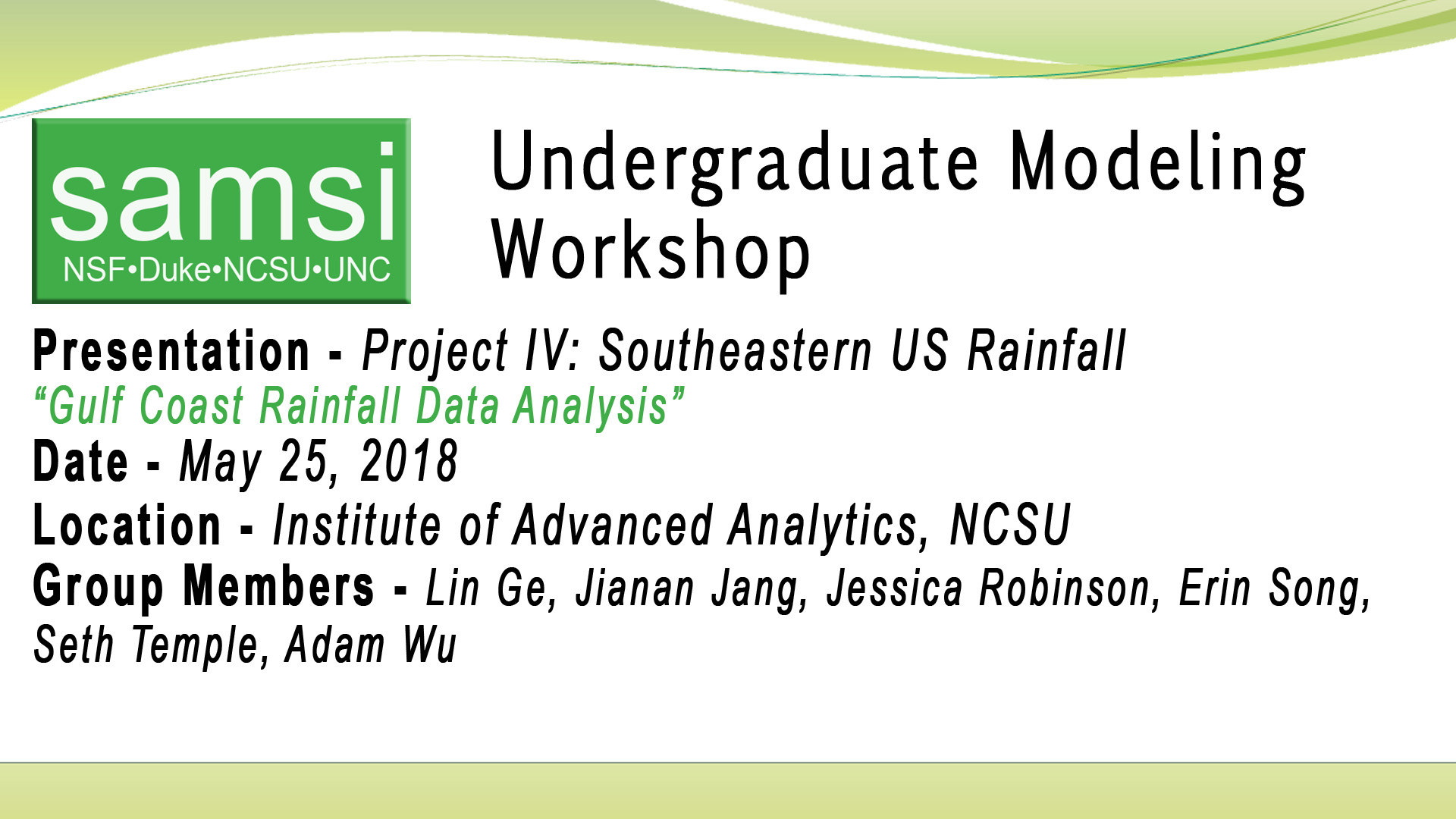 samsi
NSF•Duke•NCSU•UNC

Undergraduate Modeling Workshop

Presentation - Project IV: Southeastern US Rainfall
"Gulf Coast Rainfall Data Analysis"
Date - May 25, 2018
Location - Institute of Advanced Analytics, NCSU
Group Members - Lin Ge, Jianan Jang, Jessica Robinson, Erin Song, Seth Temple, Adam Wu